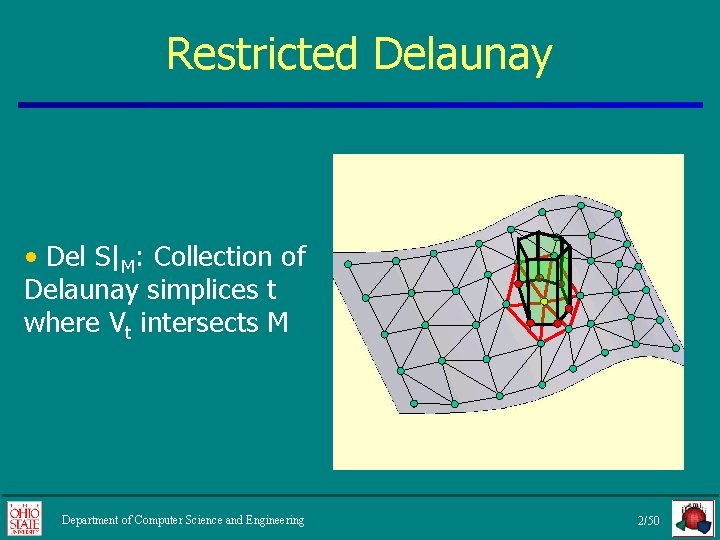 Restricted Delaunay

• Del $S|_M$: Collection of Delaunay simplices t where $V_t$ intersects M

OHIO STATE UNIVERSITY

Department of Computer Science and Engineering

2/50